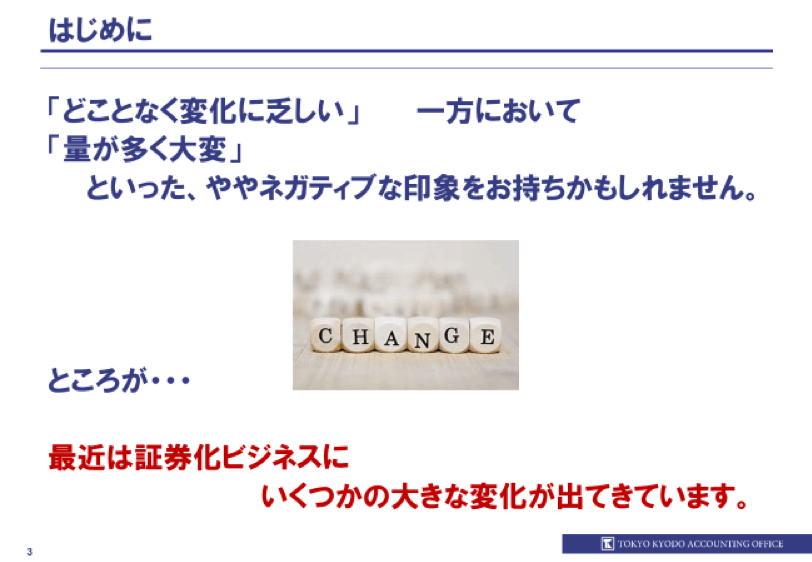 はじめに

「どことなく変化に乏しい」　一方において
「量が多く大変」
といった、ややネガティブな印象をお持ちかもしれません。

CHANGE

ところが・・・

最近は証券化ビジネスに
いくつかの大きな変化が出てきています。

3

TOKYO KYODO ACCOUNTING OFFICE